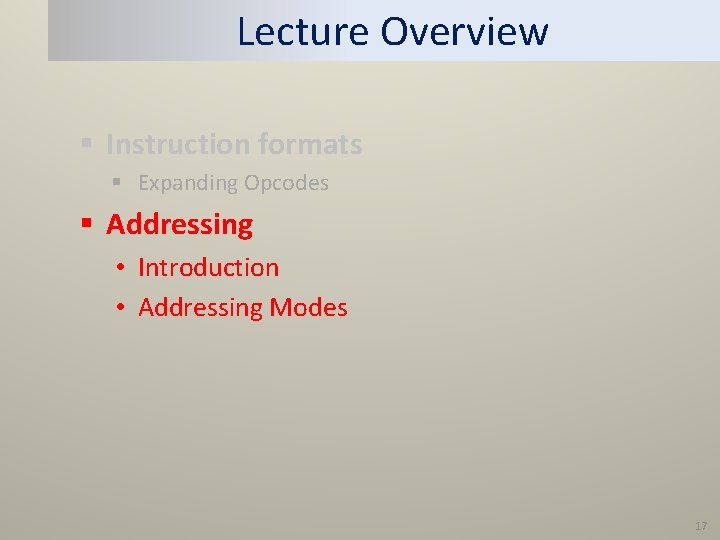 Lecture Overview

▪ Instruction formats
▪ Expanding Opcodes

▪ Addressing
• Introduction
• Addressing Modes

17